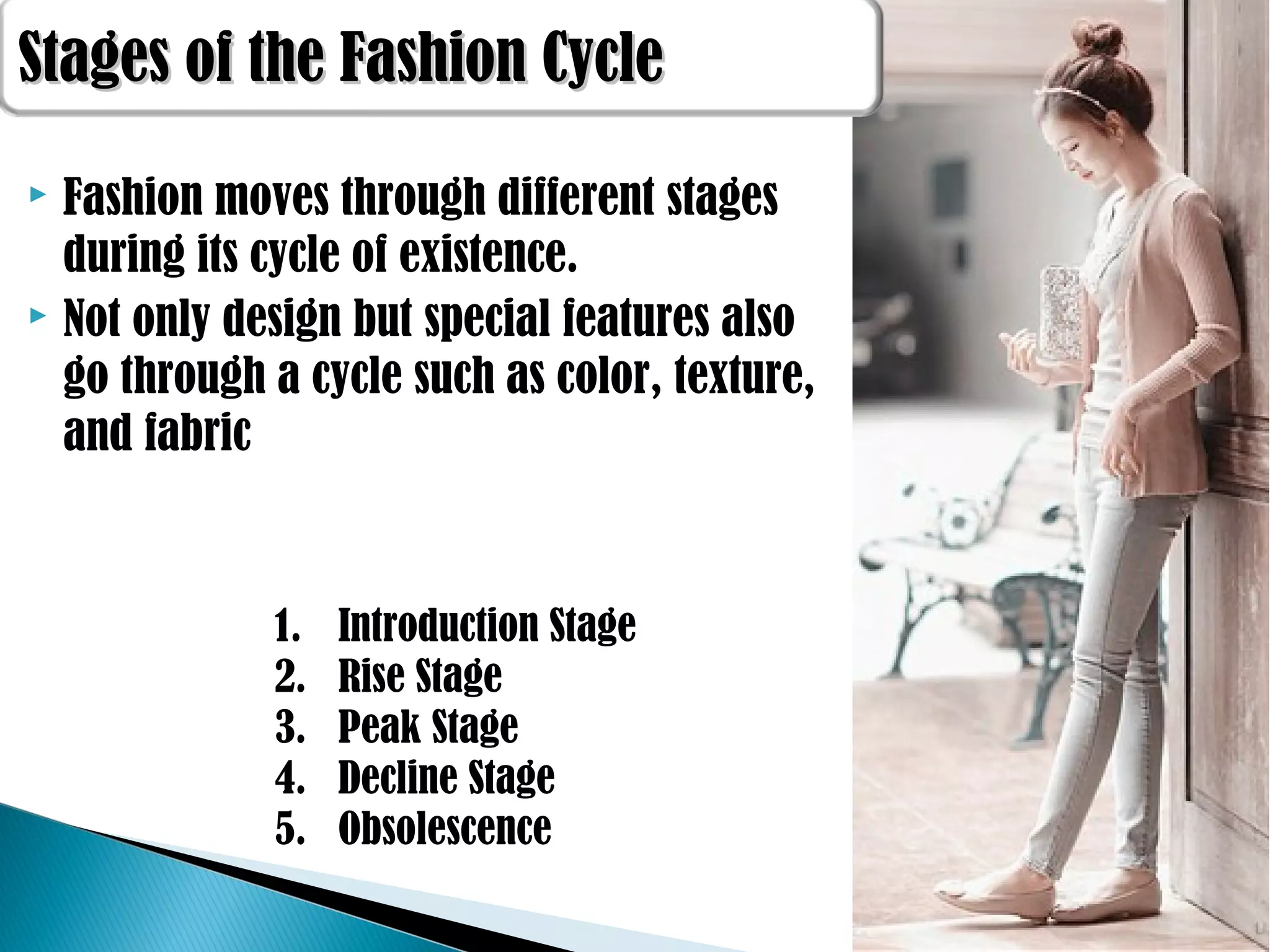 Stages of the Fashion Cycle

▸ Fashion moves through different stages during its cycle of existence.
▸ Not only design but special features also go through a cycle such as color, texture, and fabric

1. Introduction Stage
2. Rise Stage
3. Peak Stage
4. Decline Stage
5. Obsolescence